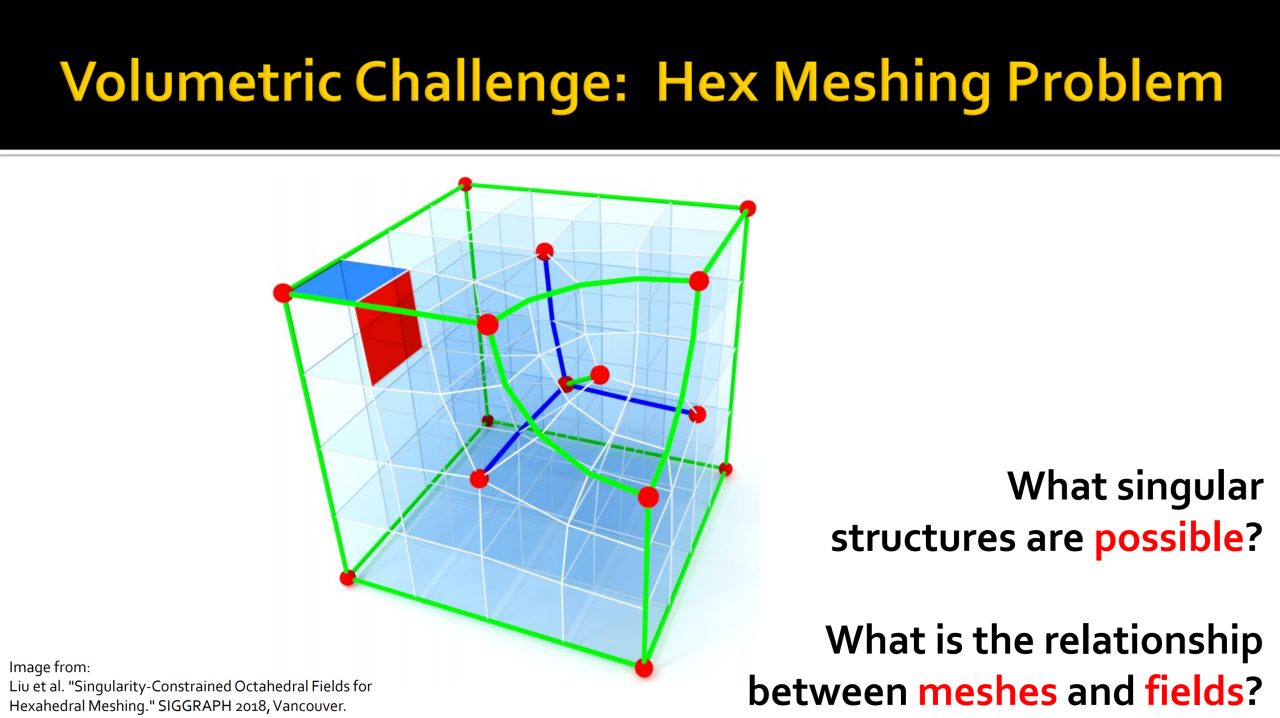 Volumetric Challenge: Hex Meshing Problem

What singular structures are possible?

What is the relationship between meshes and fields?

Image from:
Liu et al. "Singularity-Constrained Octahedral Fields for Hexahedral Meshing." SIGGRAPH 2018, Vancouver.